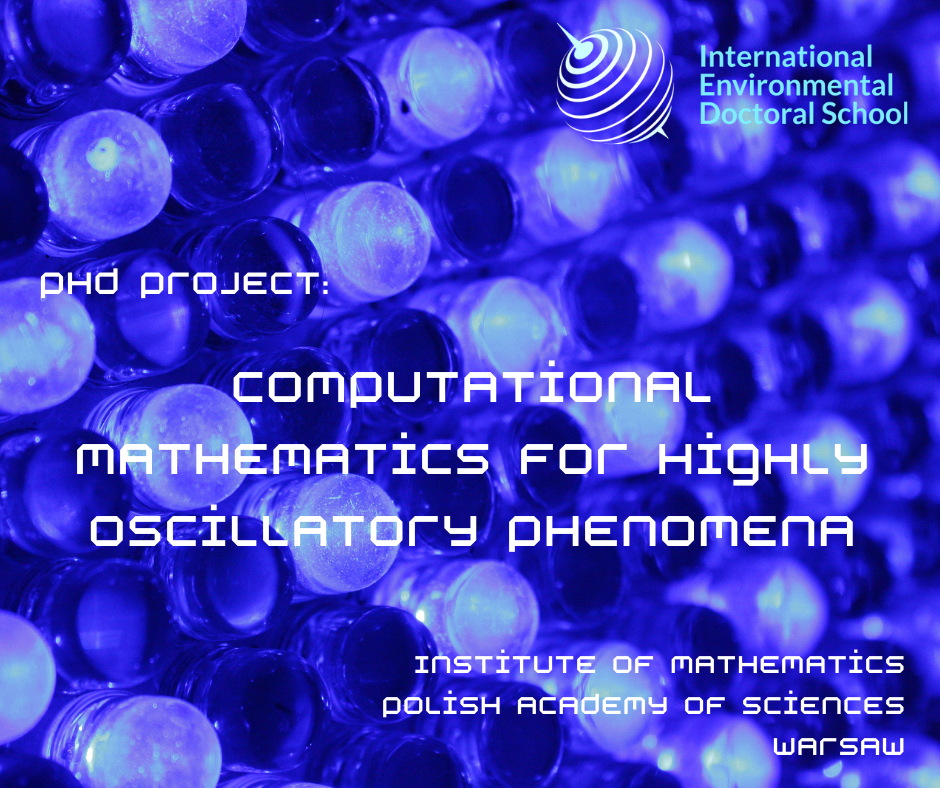 International Environmental Doctoral School

PHD PROJECT:

COMPUTATIONAL MATHEMATICS FOR HIGHLY OSCILLATORY PHENOMENA

INSTITUTE OF MATHEMATICS
POLISH ACADEMY OF SCIENCES
WARSAW